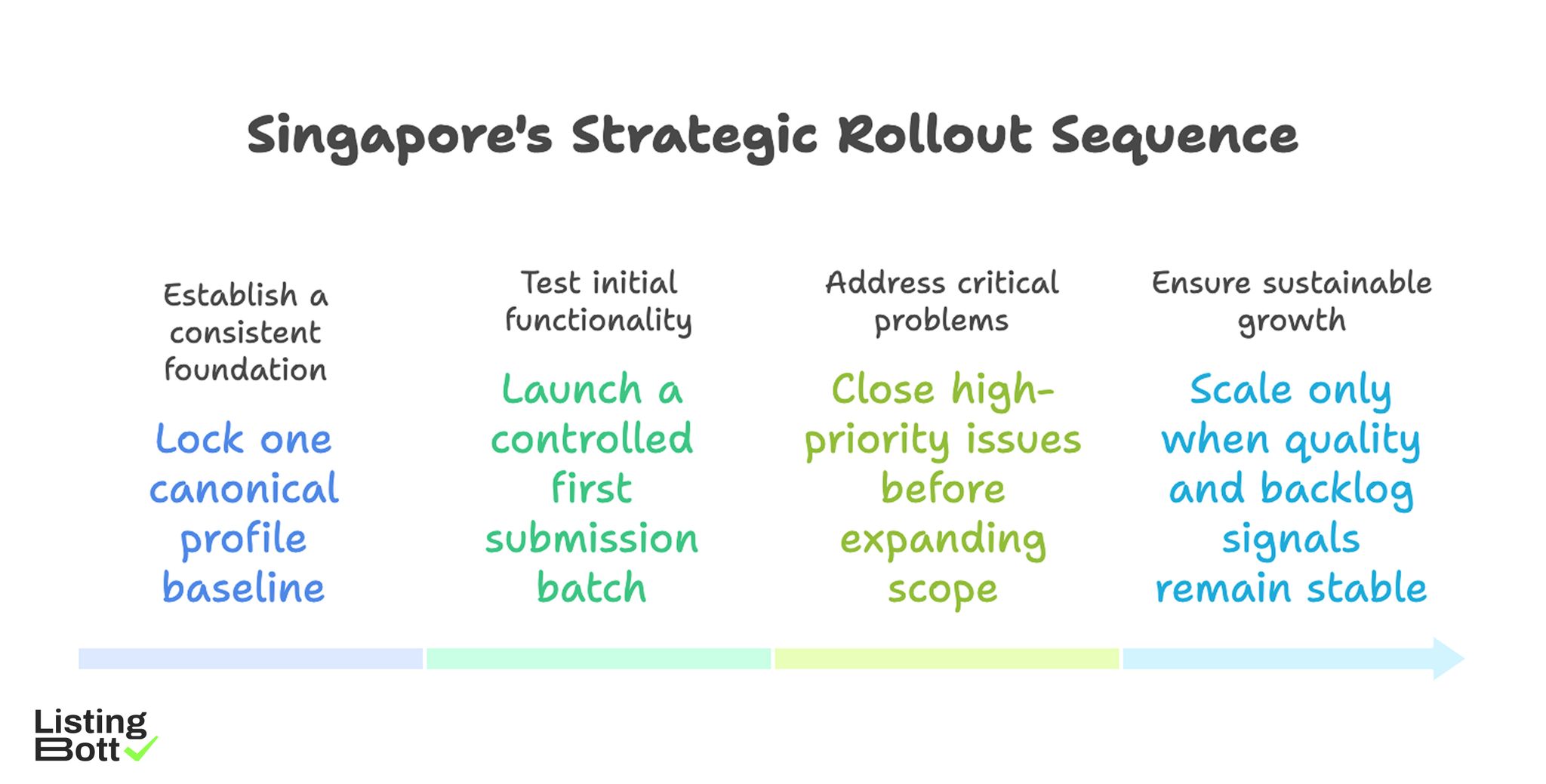 Singapore's Strategic Rollout Sequence

Establish a consistent foundation

Lock one canonical profile baseline

Test initial functionality

Launch a controlled first submission batch

Address critical problems

Close high-priority issues before expanding scope

Ensure sustainable growth

Scale only when quality and backlog signals remain stable

Listing Bott